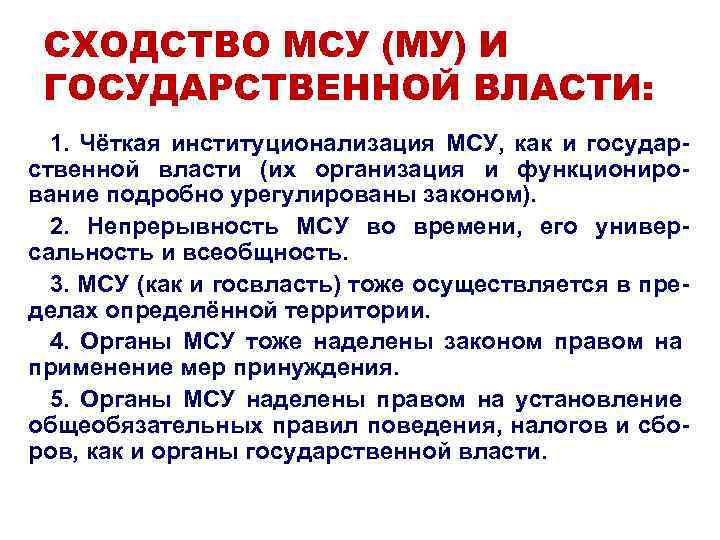 СХОДСТВО МСУ (МУ) И ГОСУДАРСТВЕННОЙ ВЛАСТИ:

1. Чёткая институционализация МСУ, как и государственной власти (их организация и функционирование подробно урегулированы законом).

2. Непрерывность МСУ во времени, его универсальность и всеобщность.

3. МСУ (как и госвласть) тоже осуществляется в пределах определённой территории.

4. Органы МСУ тоже наделены законом правом на применение мер принуждения.

5. Органы МСУ наделены правом на установление общеобязательных правил поведения, налогов и сборов, как и органы государственной власти.